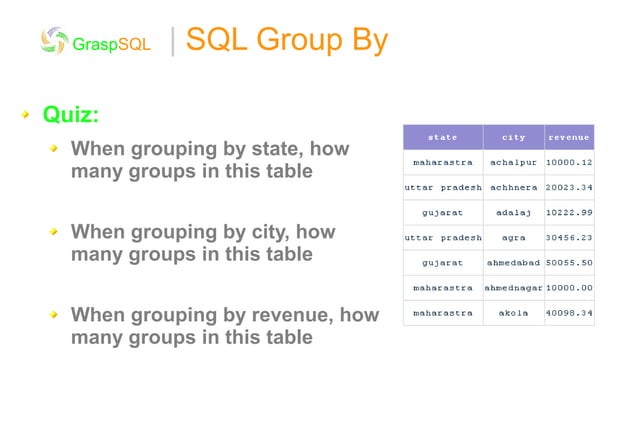 GraspSQL | SQL Group By

Quiz:

When grouping by state, how many groups in this table

When grouping by city, how many groups in this table

When grouping by revenue, how many groups in this table

| state | city | revenue |
|---|---|---|
| maharastra | achalpur | 10000.12 |
| uttar pradesh | achhnera | 20023.34 |
| gujarat | adalaj | 10222.99 |
| uttar pradesh | agra | 30456.23 |
| gujarat | ahmedabad | 50055.50 |
| maharastra | ahmednagar | 10000.00 |
| maharastra | akola | 40098.34 |